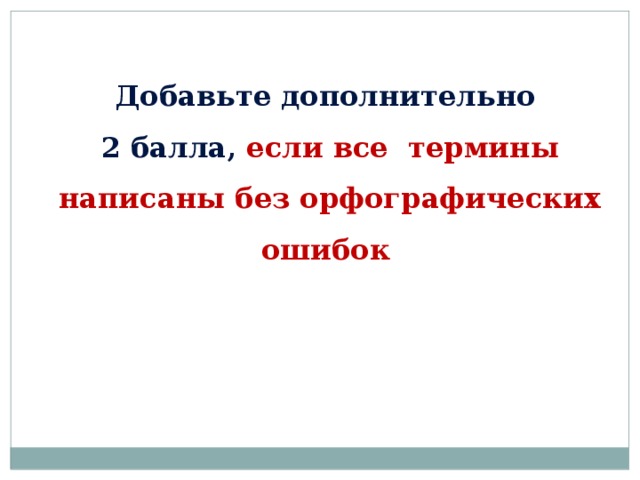 Добавьте дополнительно 2 балла, если все термины написаны без орфографических ошибок